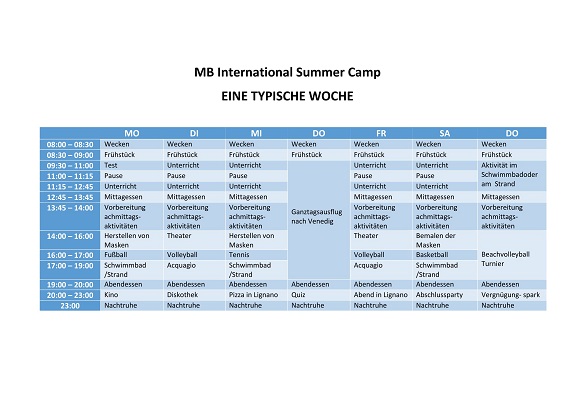 MB International Summer Camp

EINE TYPISCHE WOCHE

| | MO | DI | MI | DO | FR | SA | DO |
|---|---|---|---|---|---|---|---|
| 08:00 – 08:30 | Wecken | Wecken | Wecken | Wecken | Wecken | Wecken | Wecken |
| 08:30 – 09:00 | Frühstück | Frühstück | Frühstück | Frühstück | Frühstück | Frühstück | Frühstück |
| 09:30 – 11:00 | Test | Unterricht | Unterricht | Ganztagsausflug nach Venedig | Unterricht | Unterricht | Aktivität im Schwimmbadoder am Strand |
| 11:00 – 11:15 | Pause | Pause | Pause | | Pause | Pause | |
| 11:15 – 12:45 | Unterricht | Unterricht | Unterricht | | Unterricht | Unterricht | |
| 12:45 – 13:45 | Mittagessen | Mittagessen | Mittagessen | | Mittagessen | Mittagessen | Mittagessen |
| 13:45 – 14:00 | Vorbereitung achmittags-aktivitäten | Vorbereitung achmittags-aktivitäten | Vorbereitung achmittags-aktivitäten | | Vorbereitung achmittags-aktivitäten | Vorbereitung achmittags-aktivitäten | Vorbereitung achmittags-aktivitäten |
| 14:00 – 16:00 | Herstellen von Masken | Theater | Herstellen von Masken | | Theater | Bemalen der Masken | Beachvolleyball Turnier |
| 16:00 – 17:00 | Fußball | Volleyball | Tennis | | Volleyball | Basketball | |
| 17:00 – 19:00 | Schwimmbad /Strand | Acquagio | Schwimmbad /Strand | | Acquagio | Schwimmbad /Strand | |
| 19:00 – 20:00 | Abendessen | Abendessen | Abendessen | Abendessen | Abendessen | Abendessen | Abendessen |
| 20:00 – 23:00 | Kino | Diskothek | Pizza in Lignano | Quiz | Abend in Lignano | Abschlussparty | Vergnügung- spark |
| 23:00 | Nachtruhe | Nachtruhe | Nachtruhe | Nachtruhe | Nachtruhe | Nachtruhe | Nachtruhe |